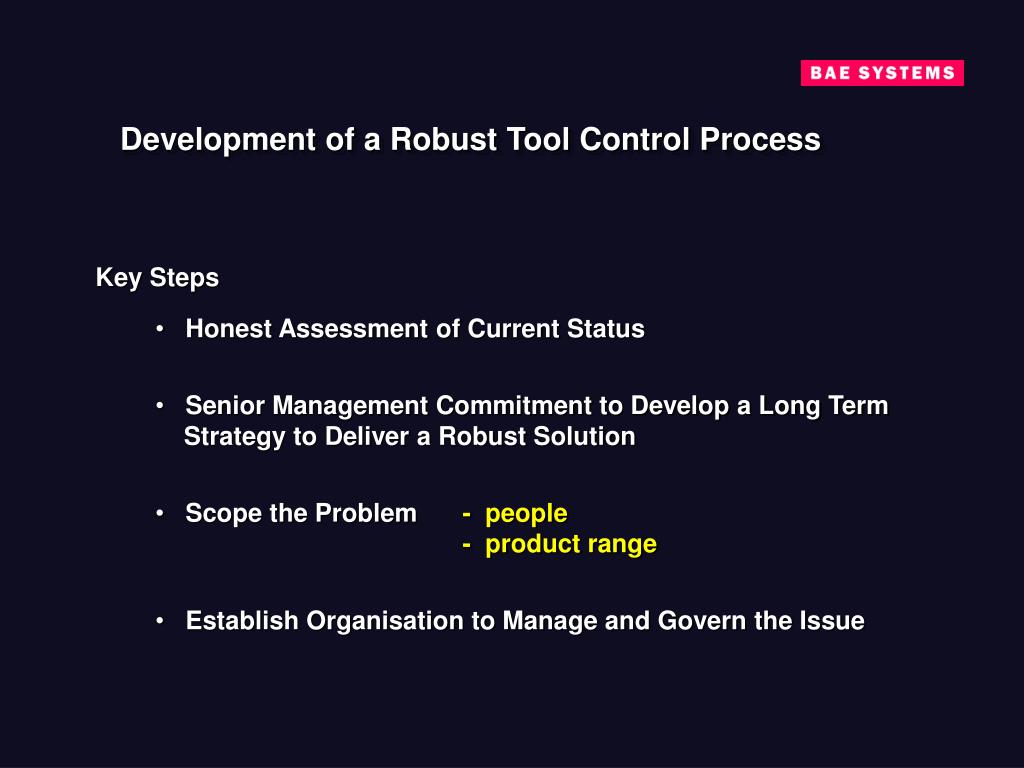 BAE SYSTEMS

Development of a Robust Tool Control Process

Key Steps

• Honest Assessment of Current Status

• Senior Management Commitment to Develop a Long Term Strategy to Deliver a Robust Solution

• Scope the Problem - people
- product range

• Establish Organisation to Manage and Govern the Issue